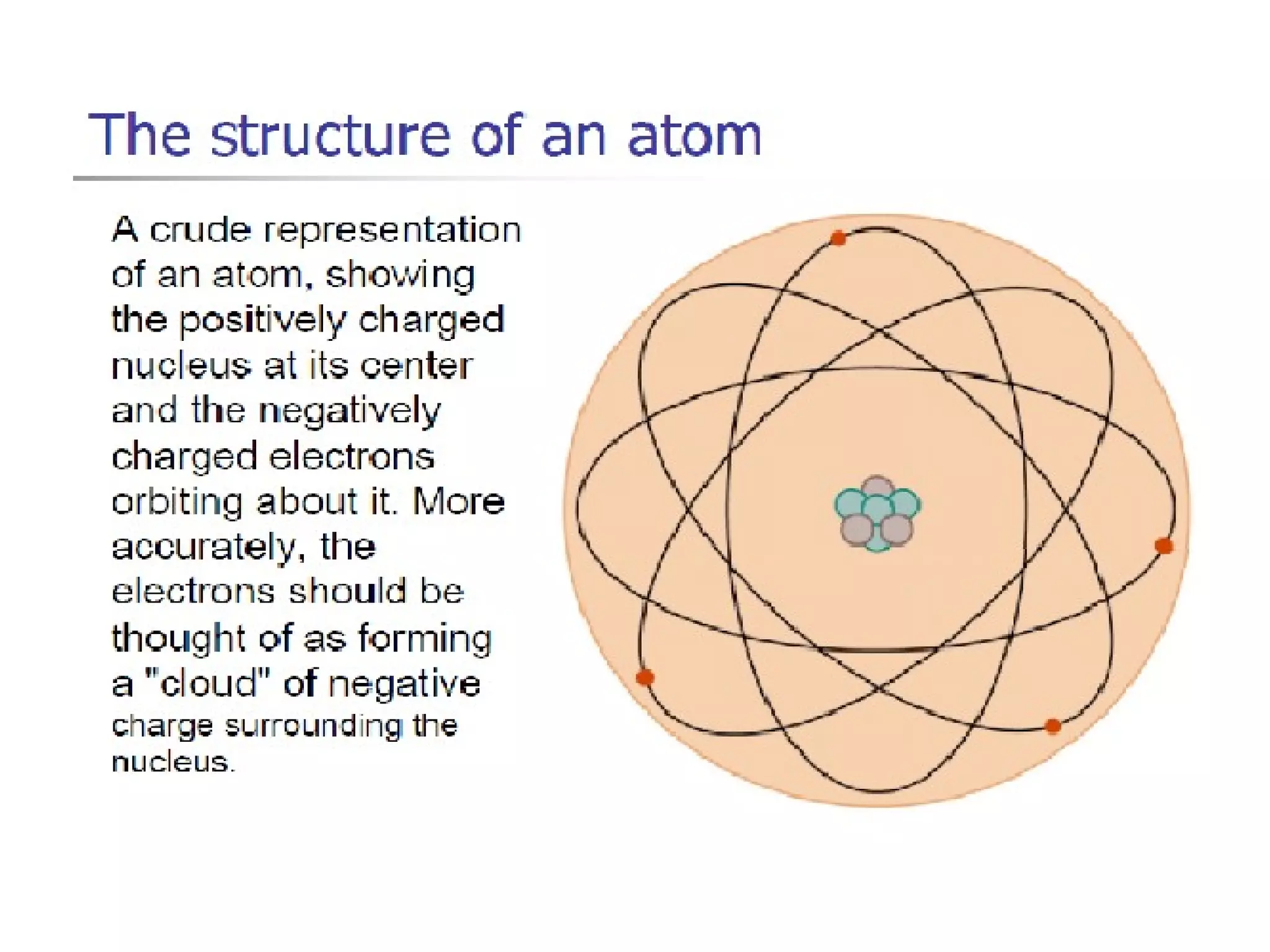 The structure of an atom

A crude representation of an atom, showing the positively charged nucleus at its center and the negatively charged electrons orbiting about it. More accurately, the electrons should be thought of as forming a "cloud" of negative charge surrounding the nucleus.